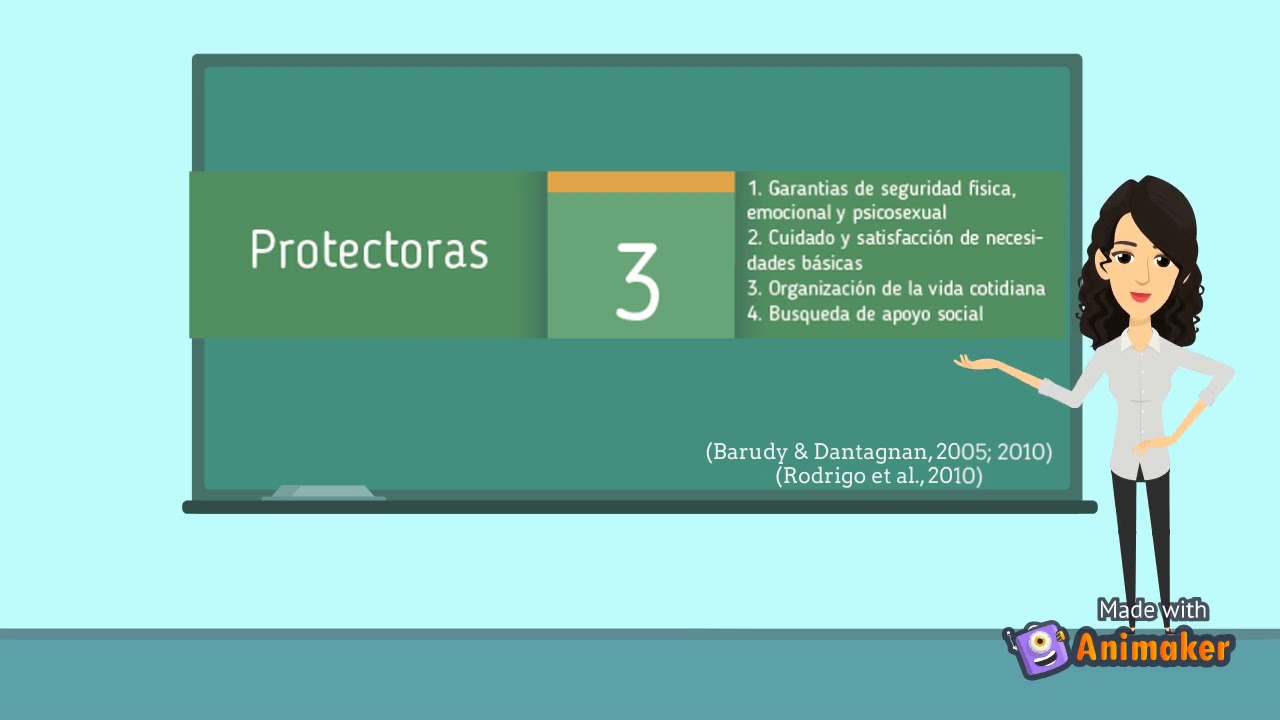 Protectoras

3

1. Garantias de seguridad fisica, emocional y psicosexual
2. Cuidado y satisfacción de necesidades básicas
3. Organización de la vida cotidiana
4. Busqueda de apoyo social

(Barudy & Dantagnan, 2005; 2010)
(Rodrigo et al., 2010)

Made with Animaker